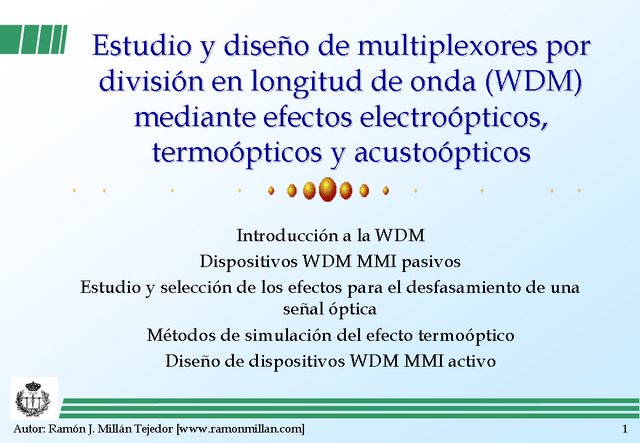 Estudio y diseño de multiplexores por división en longitud de onda (WDM) mediante efectos electroópticos, termoópticos y acustoópticos

Introducción a la WDM

Dispositivos WDM MMI pasivos

Estudio y selección de los efectos para el desfasamiento de una señal óptica

Métodos de simulación del efecto termoóptico

Diseño de dispositivos WDM MMI activo

Autor: Ramón J. Millán Tejedor [www.ramonmillan.com]

1